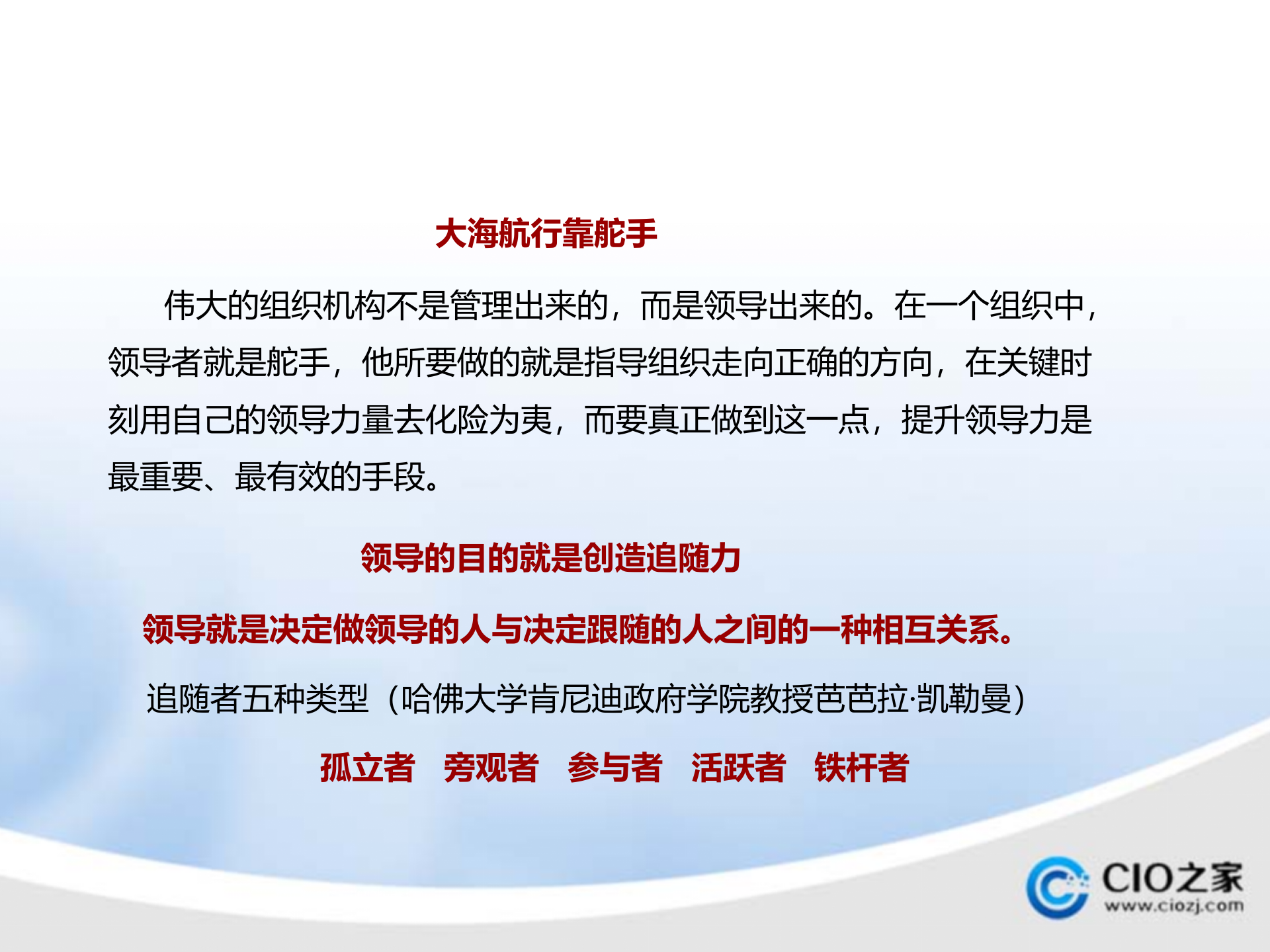 大海航行靠舵手

伟大的组织机构不是管理出来的，而是领导出来的。在一个组织中，领导者就是舵手，他所要做的就是指导组织走向正确的方向，在关键时刻用自己的领导力量去化险为夷，而要真正做到这一点，提升领导力是最重要、最有效的手段。

领导的目的就是创造追随力

领导就是决定做领导的人与决定跟随的人之间的一种相互关系。

追随者五种类型（哈佛大学肯尼迪政府学院教授芭芭拉·凯勒曼）

孤立者　旁观者　参与者　活跃者　铁杆者

CIO之家
www.ciozj.com